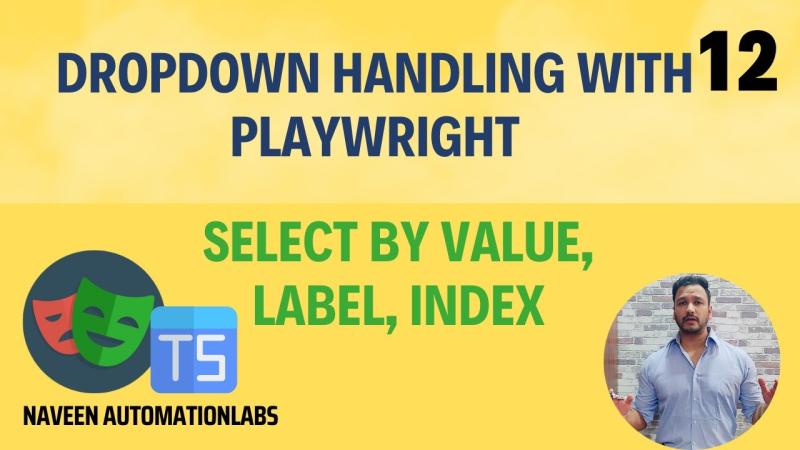 DROPDOWN HANDLING WITH PLAYWRIGHT

12

SELECT BY VALUE, LABEL, INDEX

TS

NAVEEN AUTOMATIONLABS